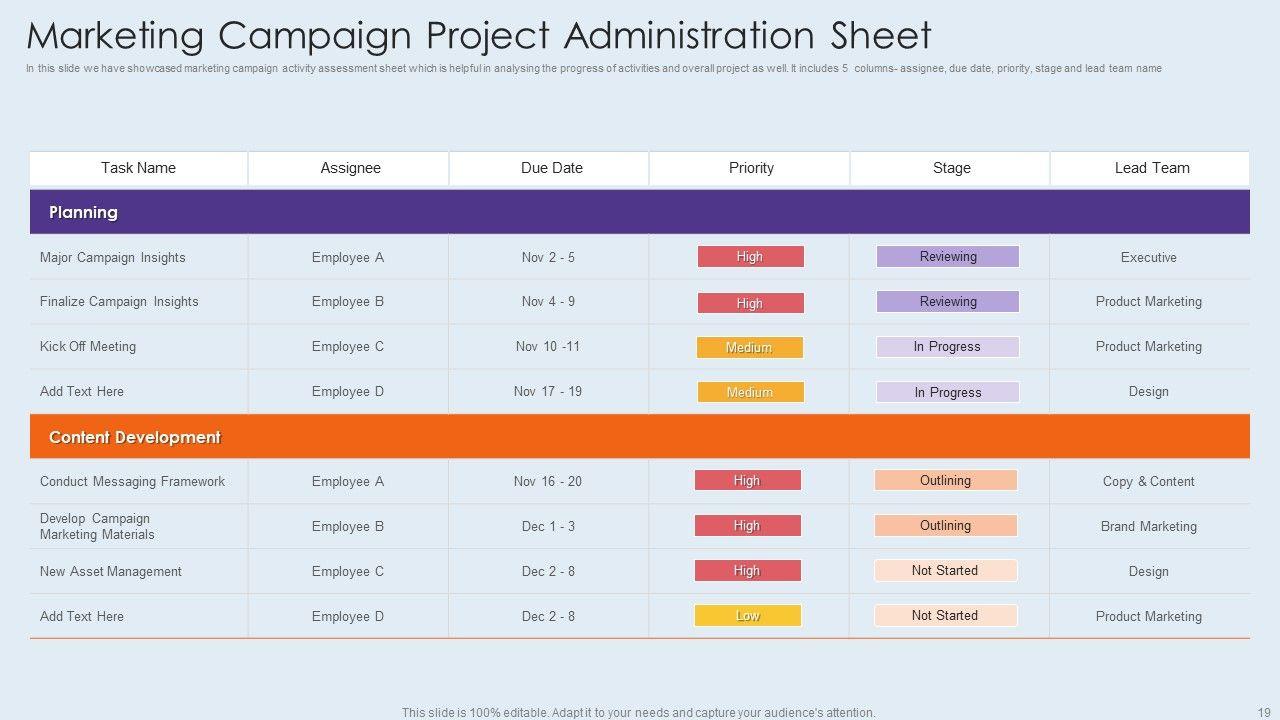 Marketing Campaign Project Administration Sheet

In this slide we have showcased marketing campaign activity assessment sheet which is helpful in analysing the progress of activities and overall project as well. It includes 5 columns- assignee, due date, priority, stage and lead team name

| Task Name | Assignee | Due Date | Priority | Stage | Lead Team |
|---|---|---|---|---|---|
| Planning | | | | | |
| Major Campaign Insights | Employee A | Nov 2 - 5 | High | Reviewing | Executive |
| Finalize Campaign Insights | Employee B | Nov 4 - 9 | High | Reviewing | Product Marketing |
| Kick Off Meeting | Employee C | Nov 10 -11 | Medium | In Progress | Product Marketing |
| Add Text Here | Employee D | Nov 17 - 19 | Medium | In Progress | Design |
| Content Development | | | | | |
| Conduct Messaging Framework | Employee A | Nov 16 - 20 | High | Outlining | Copy & Content |
| Develop Campaign Marketing Materials | Employee B | Dec 1 - 3 | High | Outlining | Brand Marketing |
| New Asset Management | Employee C | Dec 2 - 8 | High | Not Started | Design |
| Add Text Here | Employee D | Dec 2 - 8 | Low | Not Started | Product Marketing |

This slide is 100% editable. Adapt it to your needs and capture your audience's attention.

19